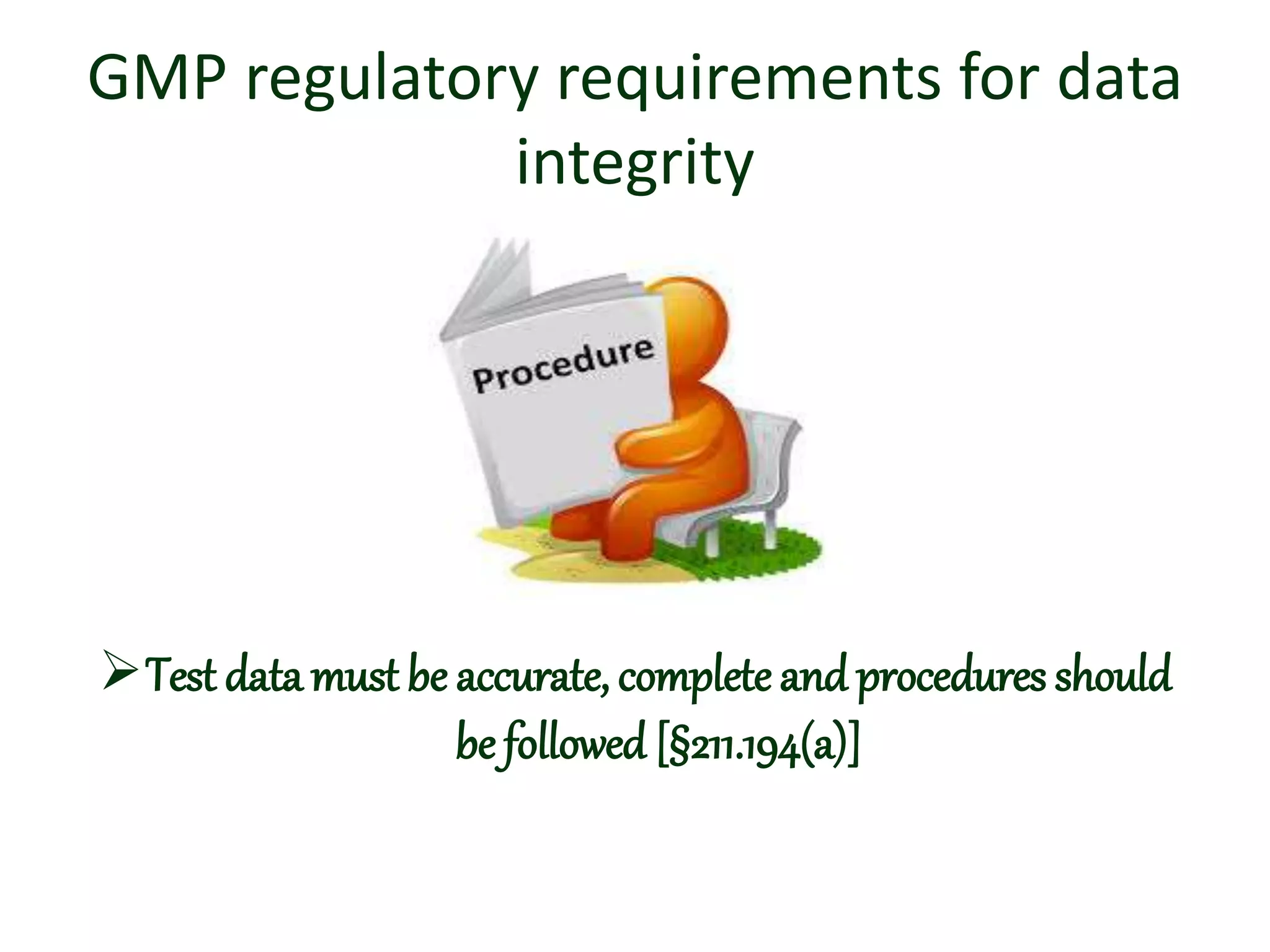 GMP regulatory requirements for data integrity

Procedure

➢Test data must be accurate, complete and procedures should be followed [§211.194(a)]